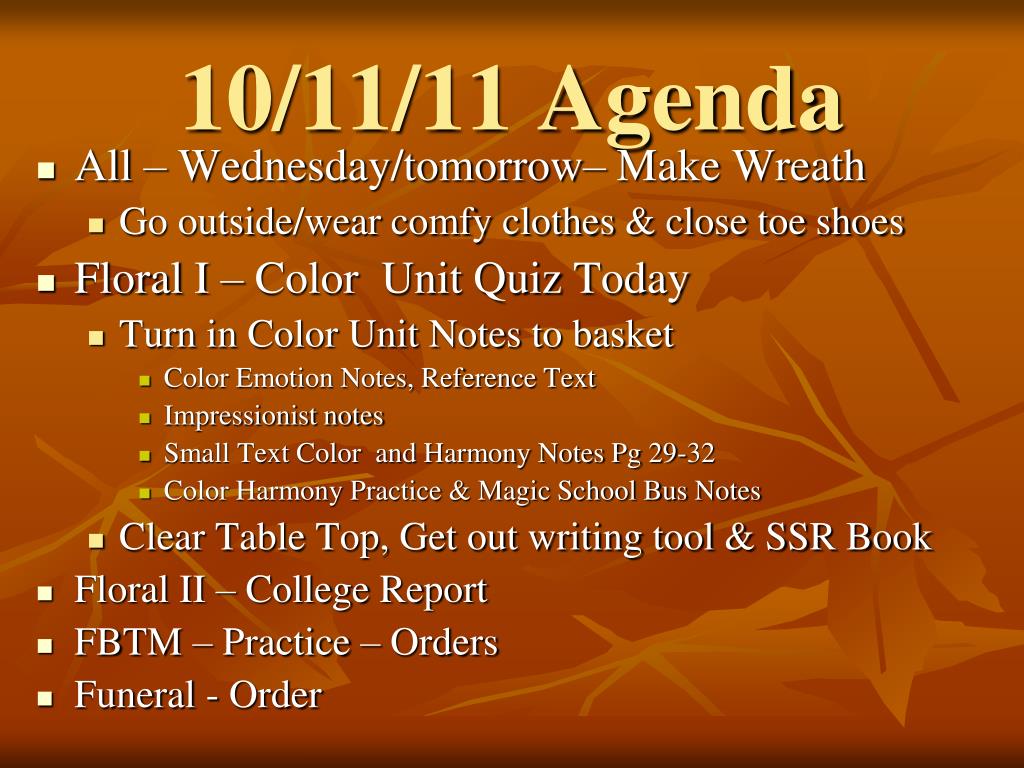 10/11/11 Agenda

- All – Wednesday/tomorrow– Make Wreath
  - Go outside/wear comfy clothes & close toe shoes
- Floral I – Color Unit Quiz Today
  - Turn in Color Unit Notes to basket
    - Color Emotion Notes, Reference Text
    - Impressionist notes
    - Small Text Color and Harmony Notes Pg 29-32
    - Color Harmony Practice & Magic School Bus Notes
  - Clear Table Top, Get out writing tool & SSR Book
- Floral II – College Report
- FBTM – Practice – Orders
- Funeral - Order